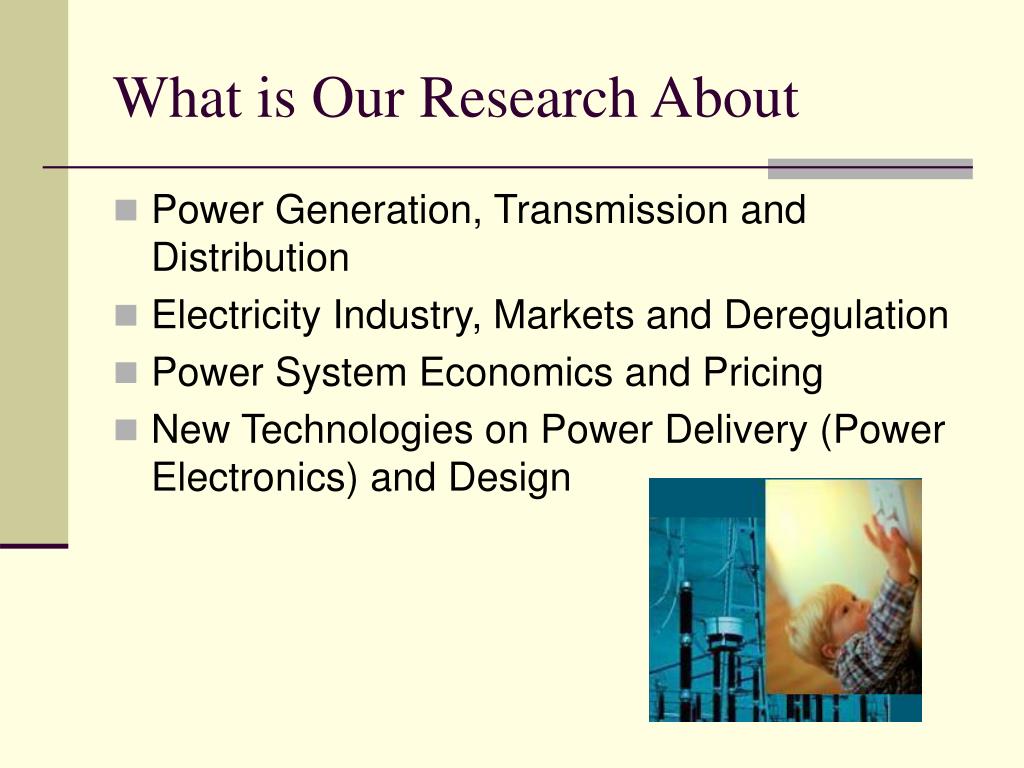 What is Our Research About

- Power Generation, Transmission and Distribution
- Electricity Industry, Markets and Deregulation
- Power System Economics and Pricing
- New Technologies on Power Delivery (Power Electronics) and Design